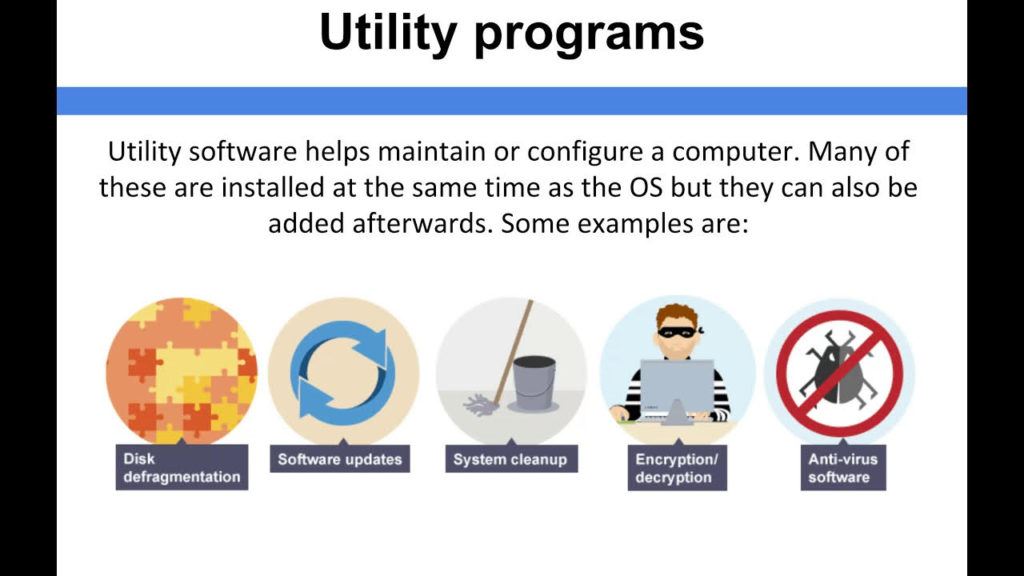 Utility programs

Utility software helps maintain or configure a computer. Many of these are installed at the same time as the OS but they can also be added afterwards. Some examples are:

Disk defragmentation

Software updates

System cleanup

Encryption/ decryption

Anti-virus software